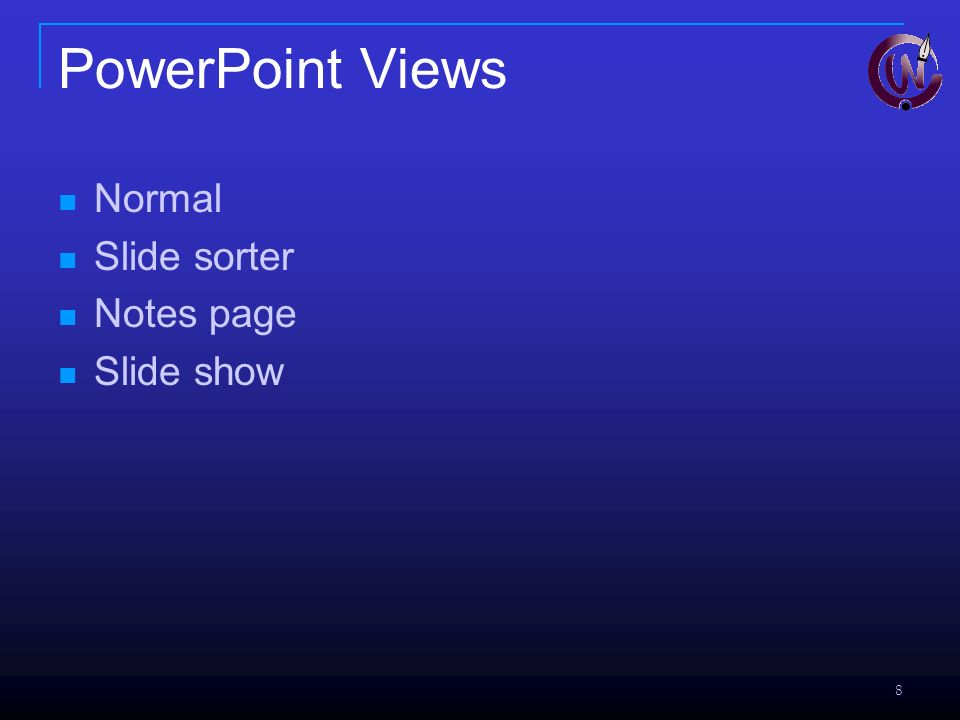 PowerPoint Views

- Normal
- Slide sorter
- Notes page
- Slide show

8